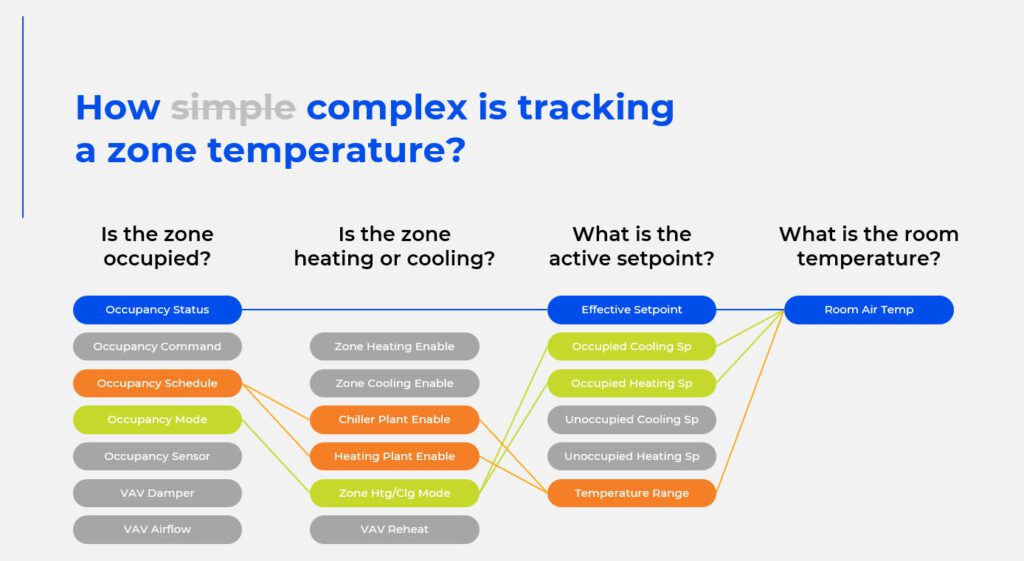 How simple complex is tracking a zone temperature?

Is the zone occupied?

Occupancy Status
Occupancy Command
Occupancy Schedule
Occupancy Mode
Occupancy Sensor
VAV Damper
VAV Airflow

Is the zone heating or cooling?

Zone Heating Enable
Zone Cooling Enable
Chiller Plant Enable
Heating Plant Enable
Zone Htg/Clg Mode
VAV Reheat

What is the active setpoint?

Effective Setpoint
Occupied Cooling Sp
Occupied Heating Sp
Unoccupied Cooling Sp
Unoccupied Heating Sp
Temperature Range

What is the room temperature?

Room Air Temp